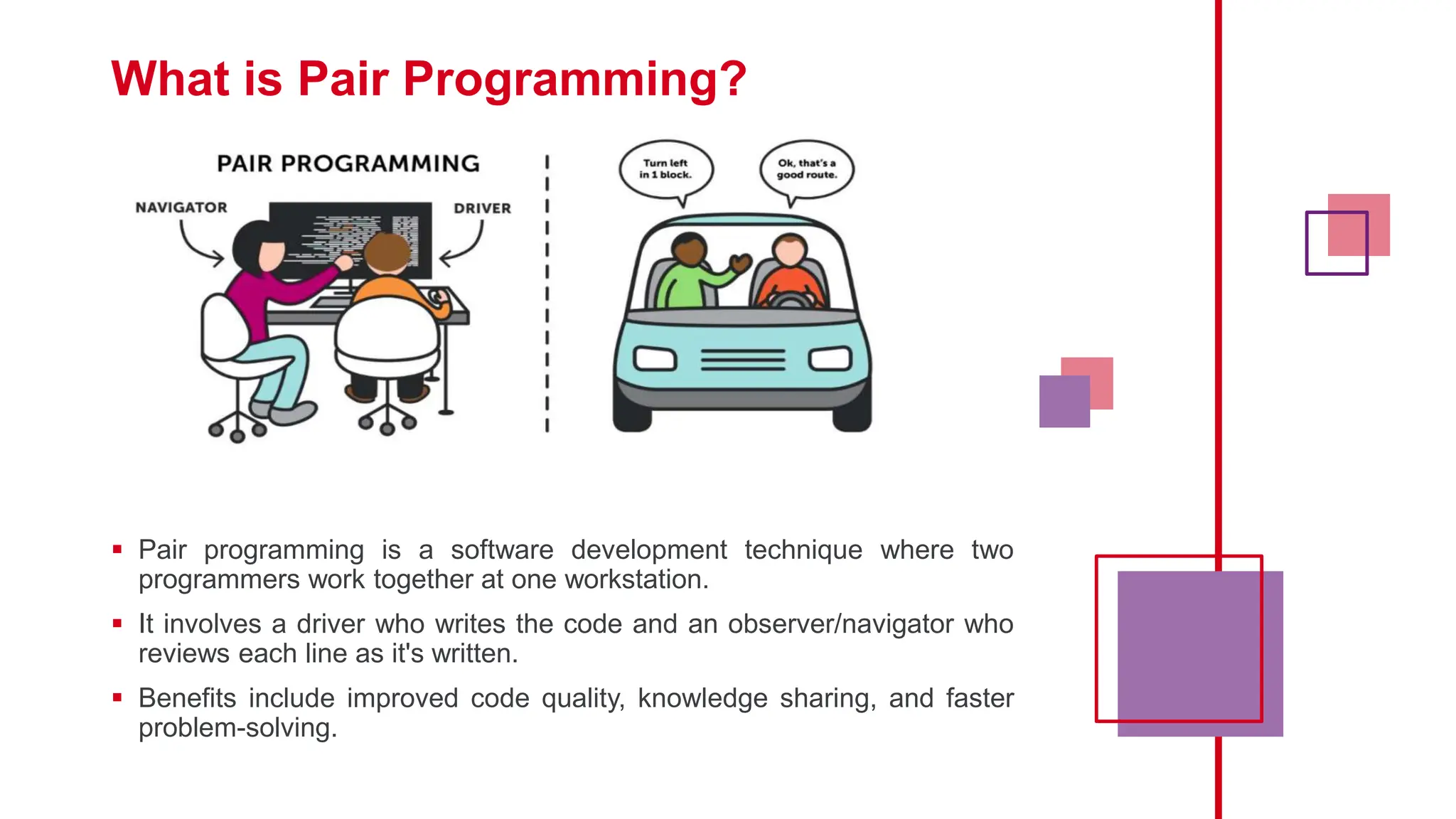 What is Pair Programming?

PAIR PROGRAMMING

NAVIGATOR

DRIVER

Turn left in 1 block.

Ok, that's a good route.

▪ Pair programming is a software development technique where two programmers work together at one workstation.

▪ It involves a driver who writes the code and an observer/navigator who reviews each line as it's written.

▪ Benefits include improved code quality, knowledge sharing, and faster problem-solving.